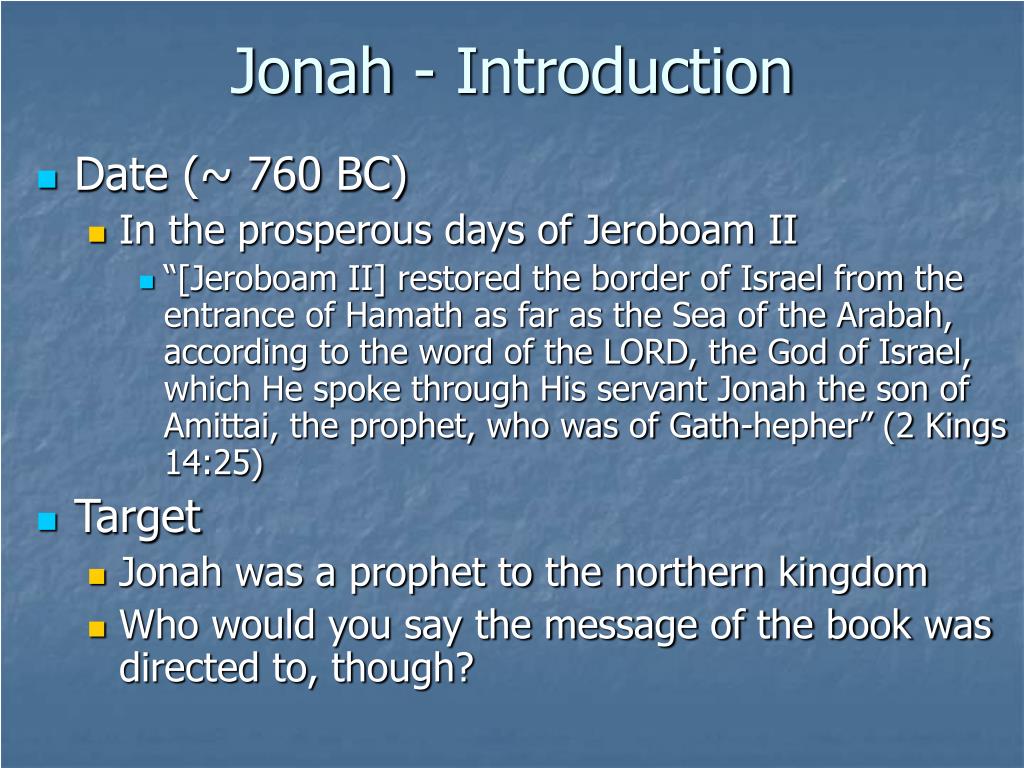 Jonah - Introduction

Date (~ 760 BC)

In the prosperous days of Jeroboam II

“[Jeroboam II] restored the border of Israel from the entrance of Hamath as far as the Sea of the Arabah, according to the word of the LORD, the God of Israel, which He spoke through His servant Jonah the son of Amittai, the prophet, who was of Gath-hepher” (2 Kings 14:25)

Target

Jonah was a prophet to the northern kingdom

Who would you say the message of the book was directed to, though?